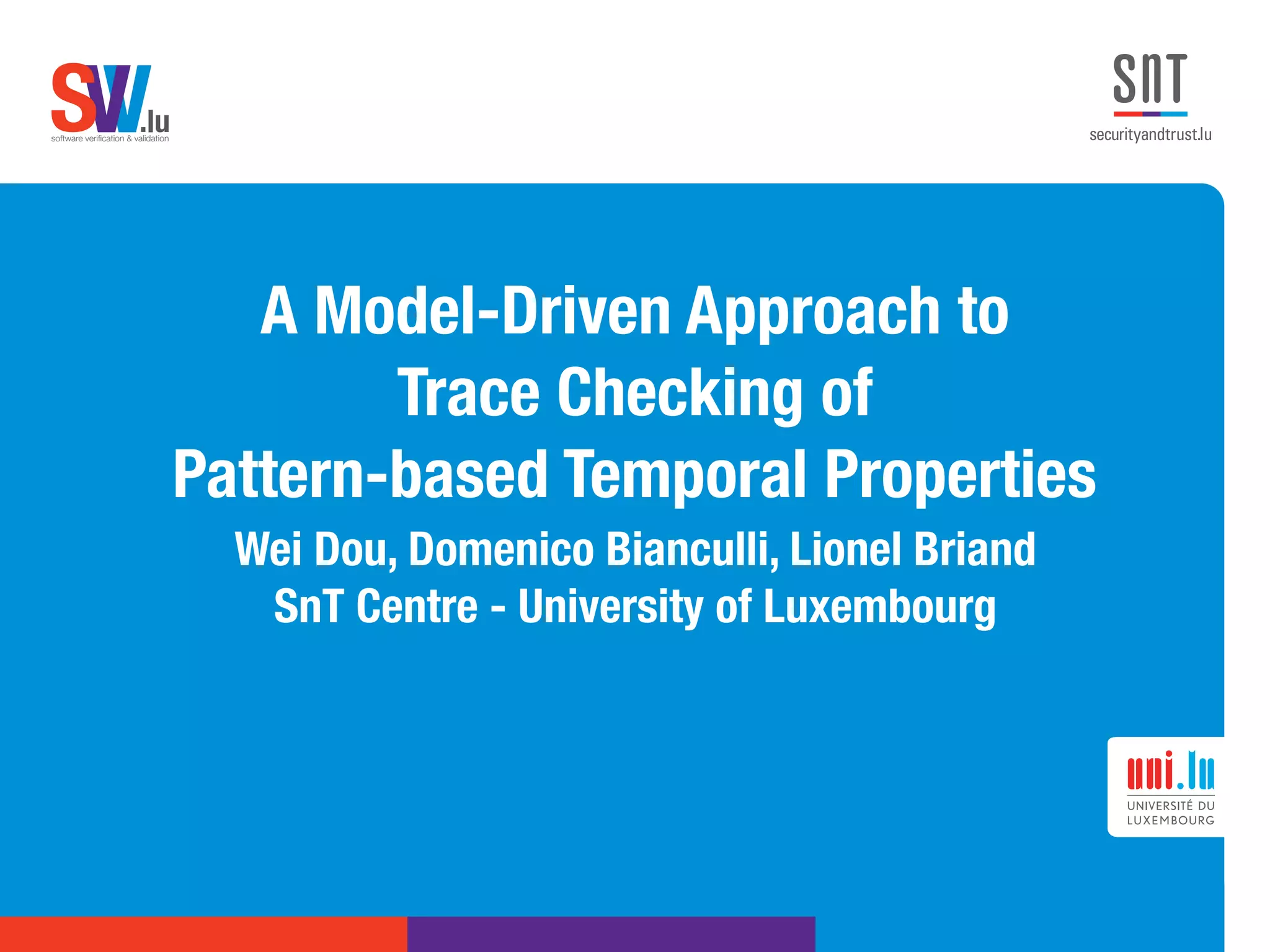 SVV.lu
software verification & validation

SNT
securityandtrust.lu

A Model-Driven Approach to Trace Checking of Pattern-based Temporal Properties

Wei Dou, Domenico Bianculli, Lionel Briand
SnT Centre - University of Luxembourg

uni.lu
UNIVERSITÉ DU LUXEMBOURG